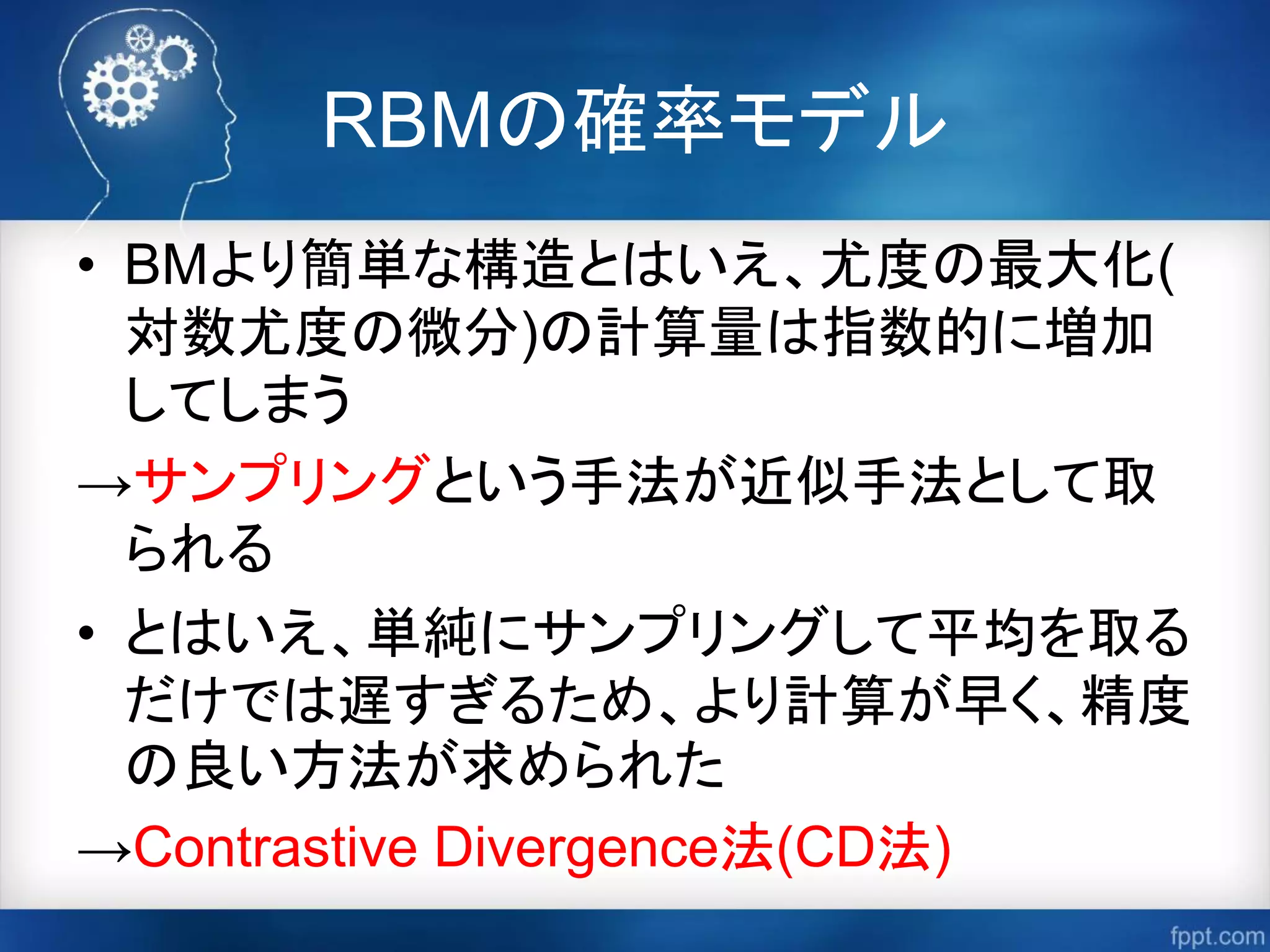 RBMの確率モデル

• BMより簡単な構造とはいえ、尤度の最大化(対数尤度の微分)の計算量は指数的に増加してしまう

→サンプリングという手法が近似手法として取られる

• とはいえ、単純にサンプリングして平均を取るだけでは遅すぎるため、より計算が早く、精度の良い方法が求められた

→Contrastive Divergence法(CD法)

fppt.com